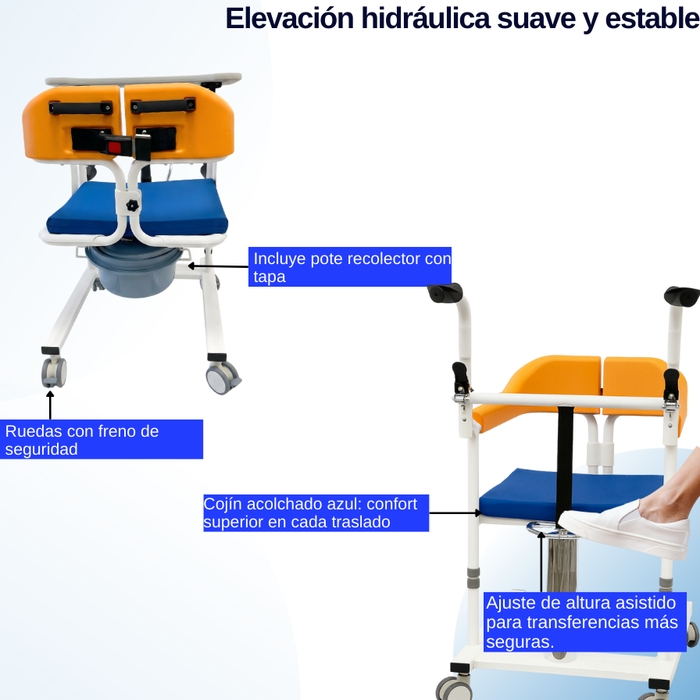 Elevación hidráulica suave y estable

Incluye pote recolector con tapa

Ruedas con freno de seguridad

Cojín acolchado azul: confort superior en cada traslado

Ajuste de altura asistido para transferencias más seguras.